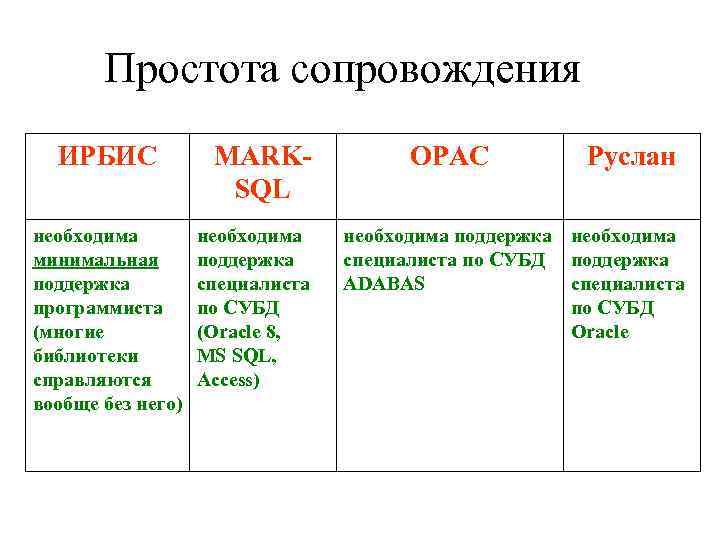 Простота сопровождения

| ИРБИС | MARK-SQL | OPAC | Руслан |
|---|---|---|---|
| необходима минимальная поддержка программиста (многие библиотеки справляются вообще без него) | необходима поддержка специалиста по СУБД (Oracle 8, MS SQL, Access) | необходима поддержка специалиста по СУБД ADABAS | необходима поддержка специалиста по СУБД Oracle |